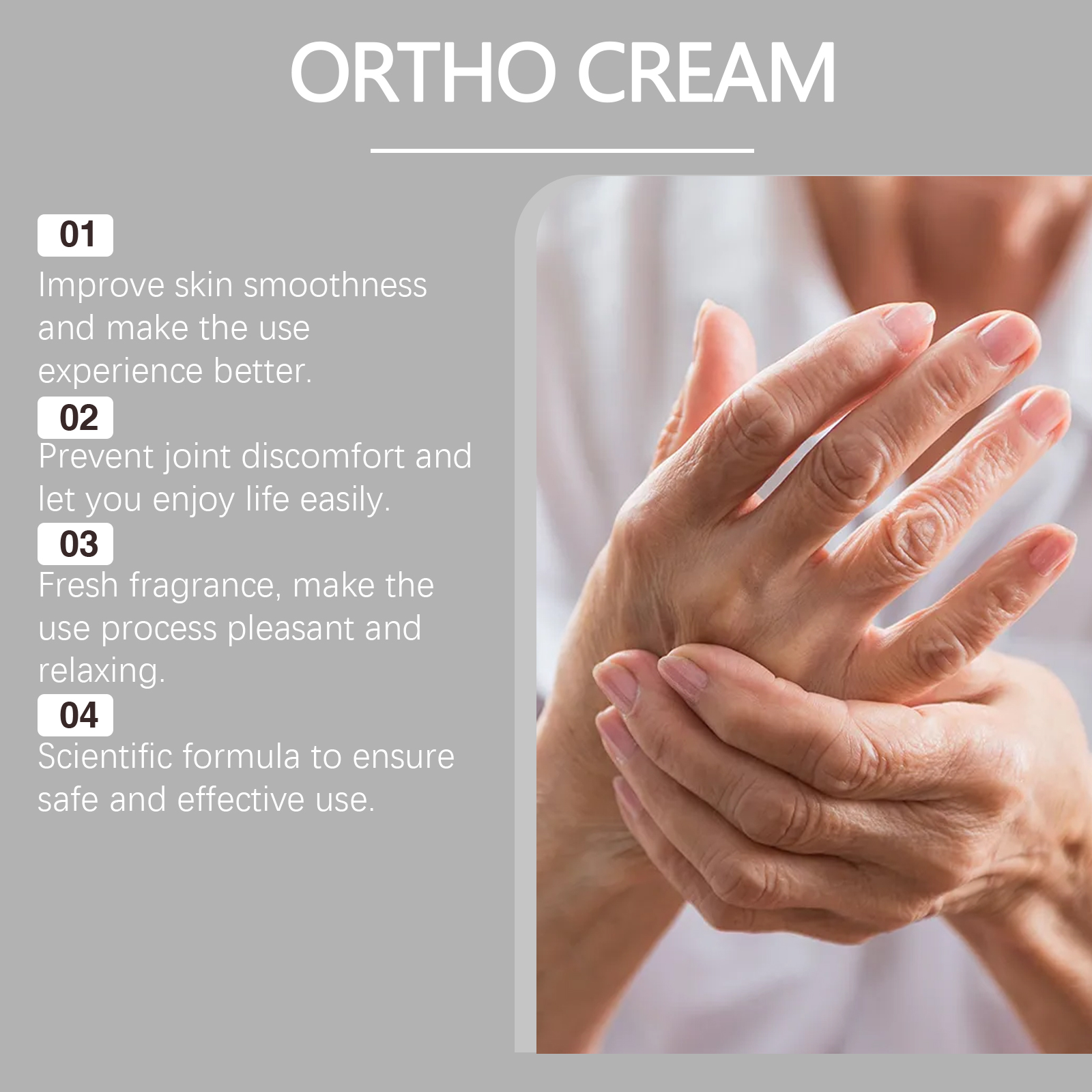 ORTHO CREAM

01
Improve skin smoothness and make the use experience better.

02
Prevent joint discomfort and let you enjoy life easily.

03
Fresh fragrance, make the use process pleasant and relaxing.

04
Scientific formula to ensure safe and effective use.